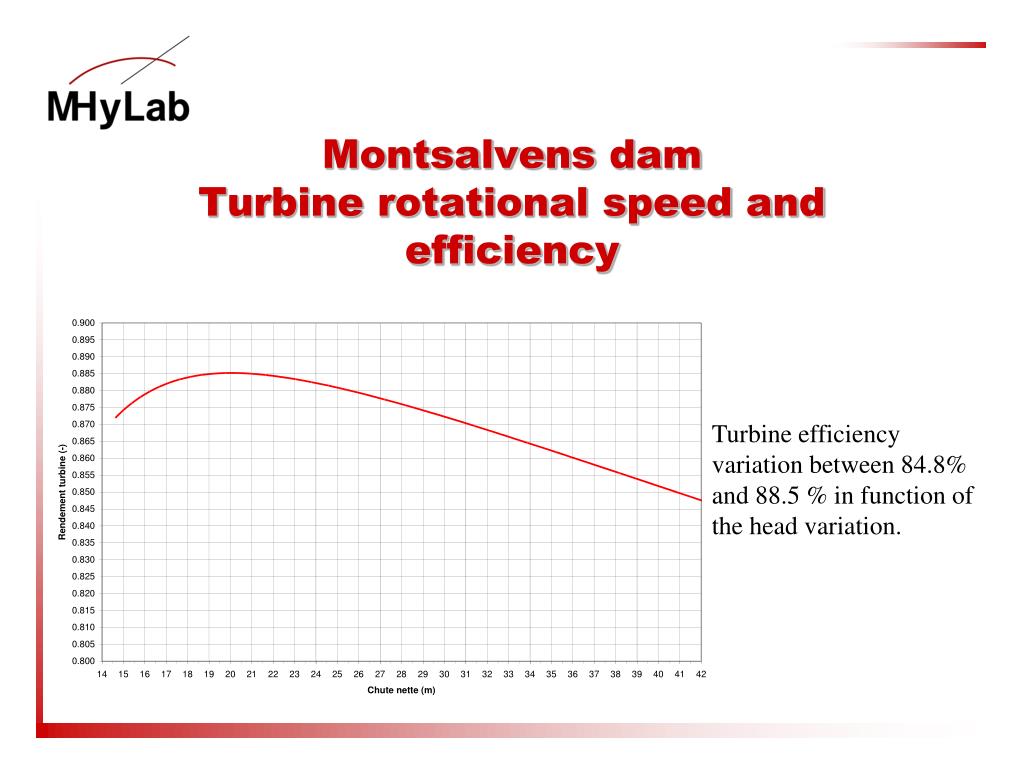 MHyLab

Montsalvens dam
Turbine rotational speed and efficiency

0.900
0.895
0.890
0.885
0.880
0.875
0.870
0.865
0.860
0.855
0.850
0.845
0.840
0.835
0.830
0.825
0.820
0.815
0.810
0.805
0.800

Rendement turbine (-)

14 15 16 17 18 19 20 21 22 23 24 25 26 27 28 29 30 31 32 33 34 35 36 37 38 39 40 41 42

Chute nette (m)

Turbine efficiency variation between 84.8% and 88.5 % in function of the head variation.